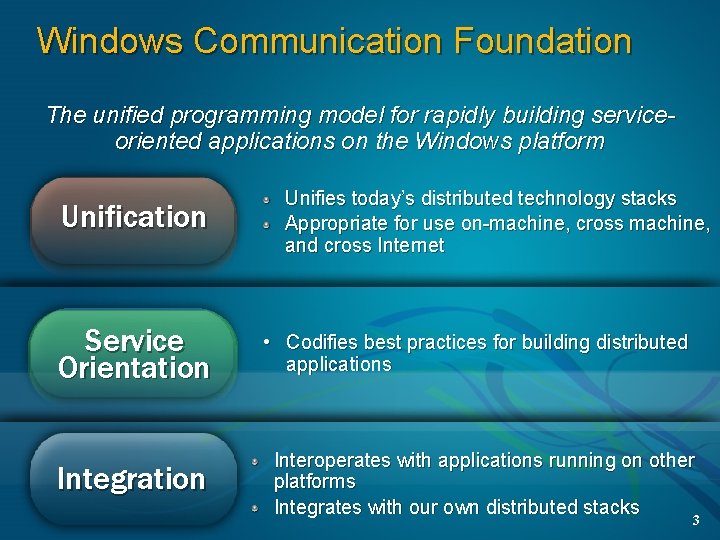 Windows Communication Foundation

The unified programming model for rapidly building service-oriented applications on the Windows platform

Unification

- Unifies today's distributed technology stacks
- Appropriate for use on-machine, cross machine, and cross Internet

Service Orientation

- Codifies best practices for building distributed applications

Integration

- Interoperates with applications running on other platforms
- Integrates with our own distributed stacks

3